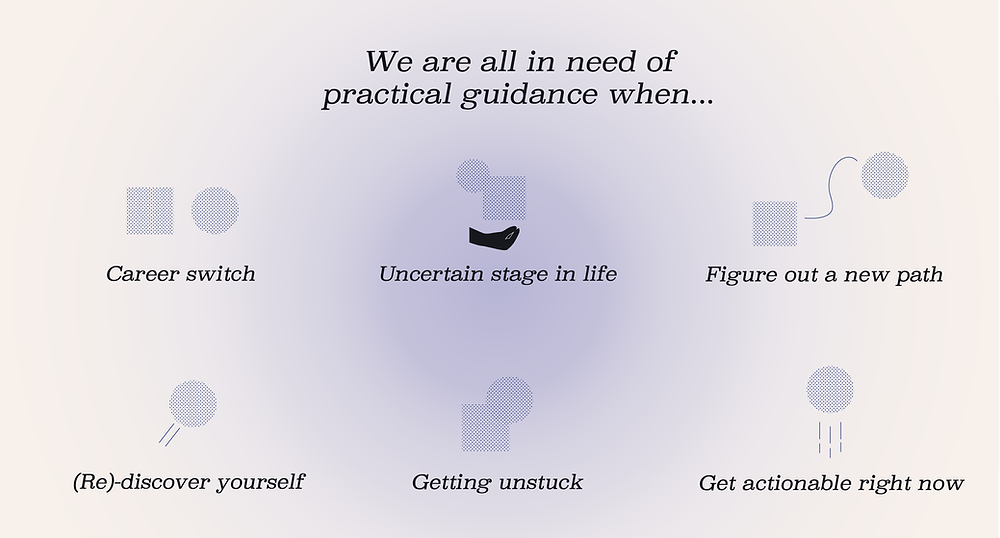 We are all in need of practical guidance when...

Career switch

Uncertain stage in life

Figure out a new path

(Re)-discover yourself

Getting unstuck

Get actionable right now